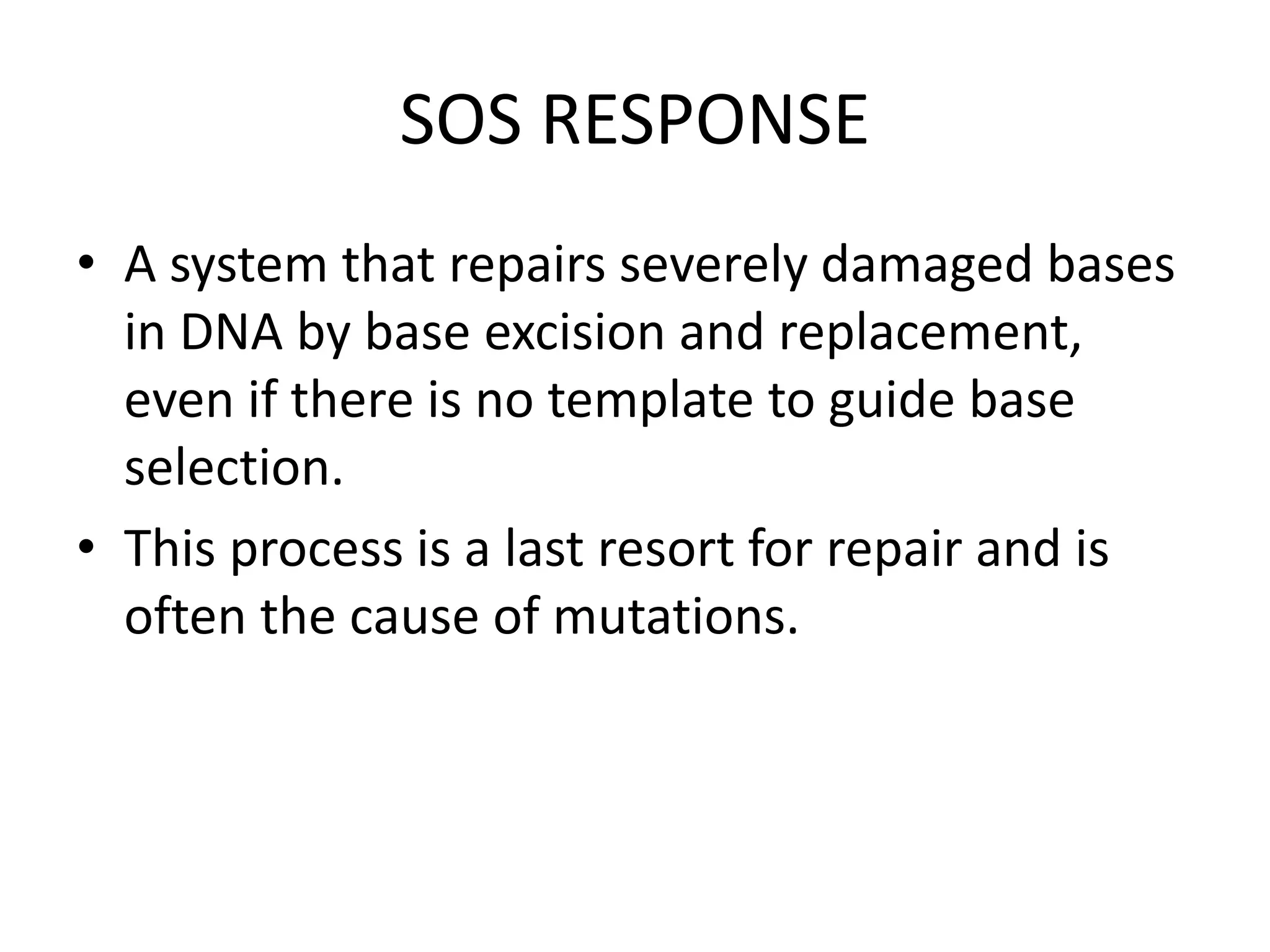 SOS RESPONSE

• A system that repairs severely damaged bases in DNA by base excision and replacement, even if there is no template to guide base selection.

• This process is a last resort for repair and is often the cause of mutations.